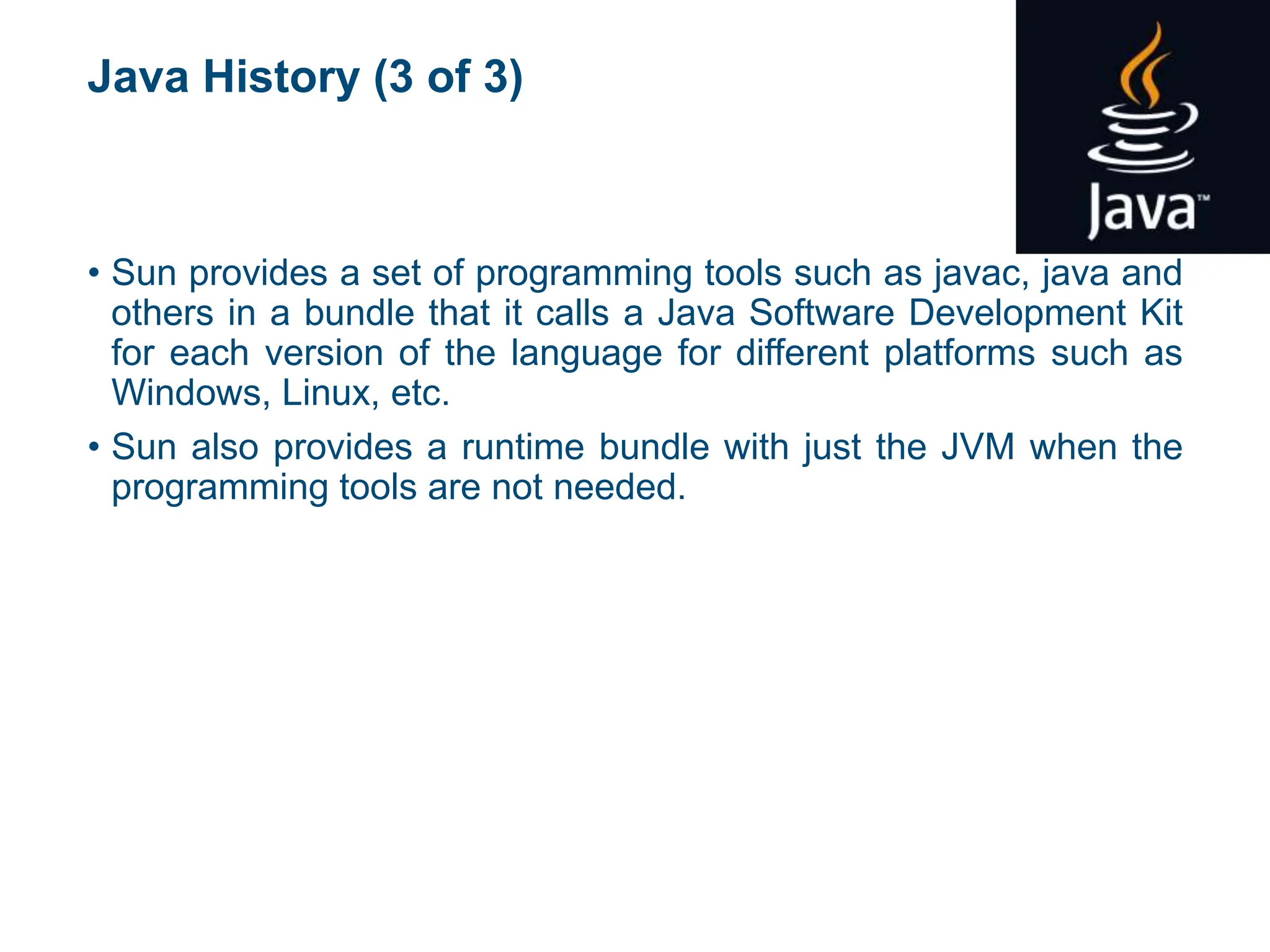 Java History (3 of 3)

Java™

• Sun provides a set of programming tools such as javac, java and others in a bundle that it calls a Java Software Development Kit for each version of the language for different platforms such as Windows, Linux, etc.

• Sun also provides a runtime bundle with just the JVM when the programming tools are not needed.